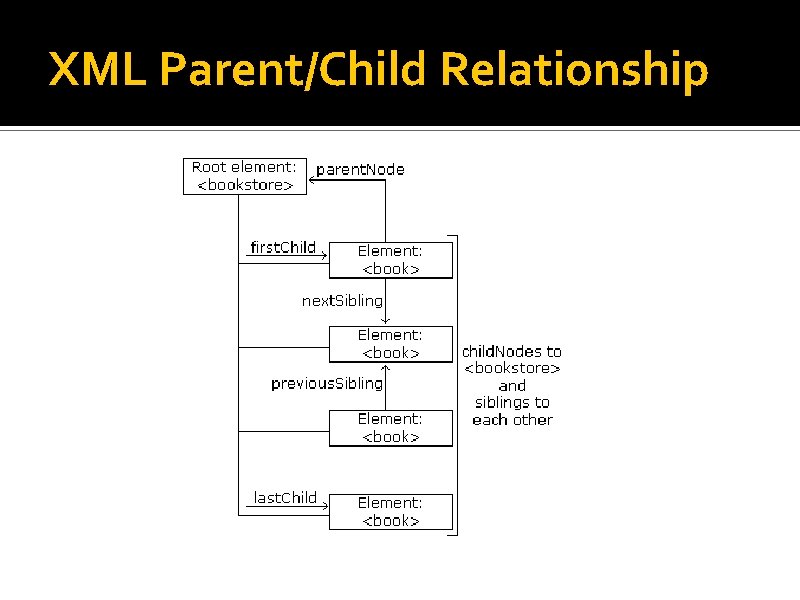 XML Parent/Child Relationship

Root element: <bookstore>

parentNode

firstChild

Element: <book>

nextSibling

Element: <book>

previousSibling

Element: <book>

lastChild

Element: <book>

childNodes to <bookstore> and siblings to each other